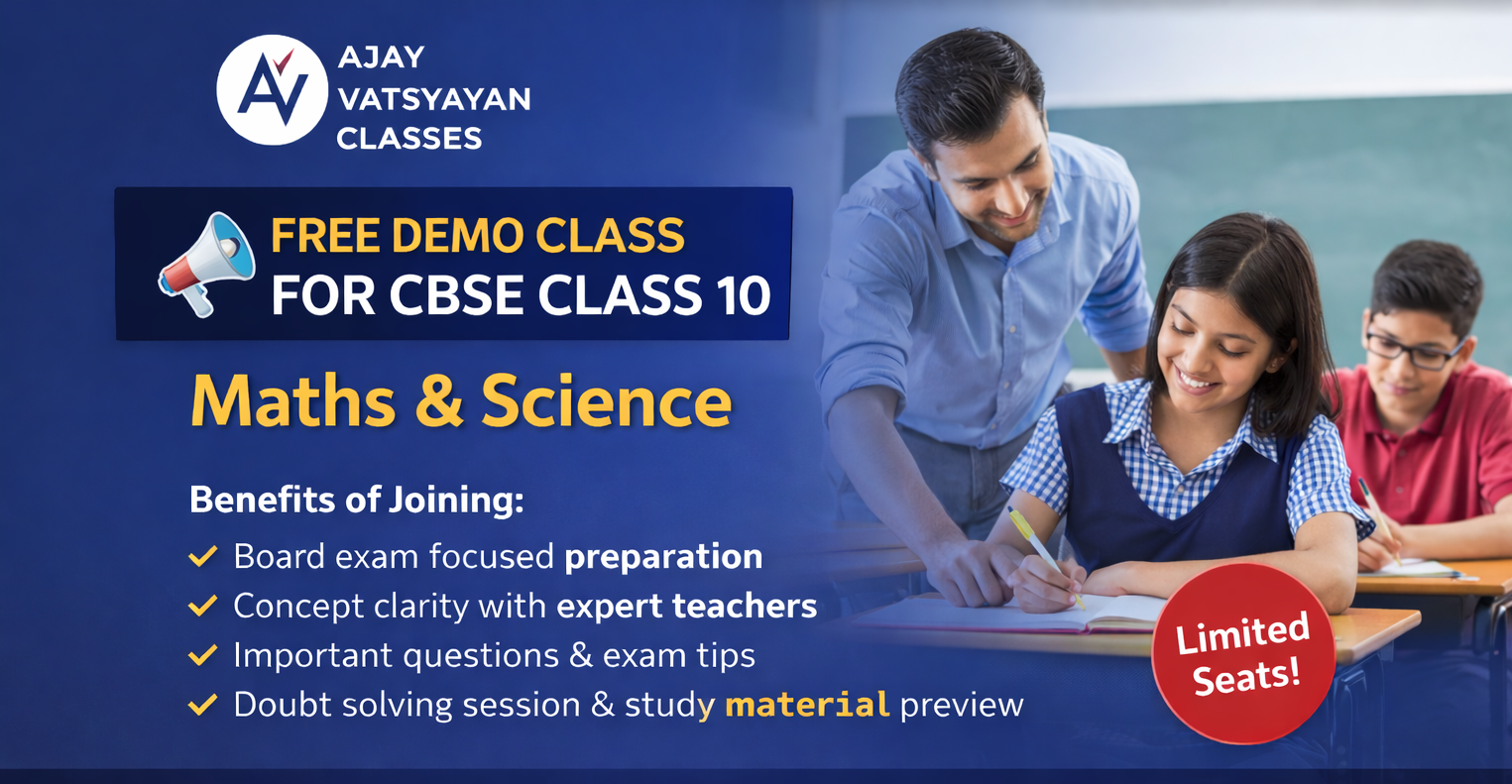 AV
AJAY
VATSYAYAN
CLASSES

FREE DEMO CLASS
FOR CBSE CLASS 10

Maths & Science

Benefits of Joining:

✓ Board exam focused preparation
✓ Concept clarity with expert teachers
✓ Important questions & exam tips
✓ Doubt solving session & study material preview

Limited Seats!